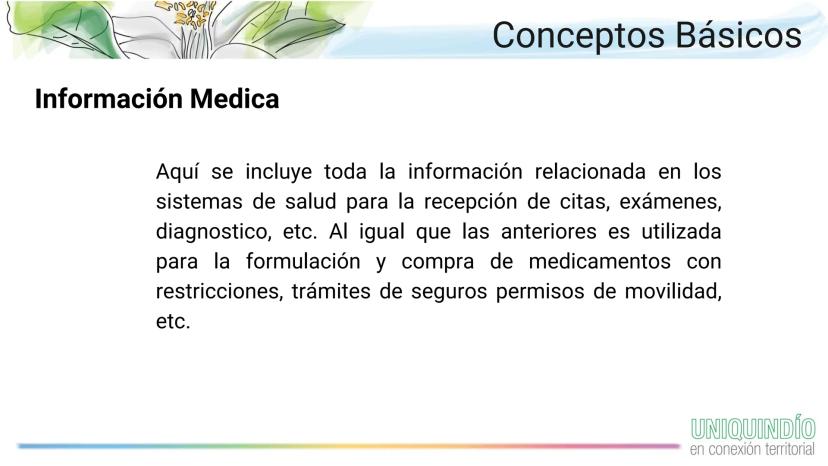 Conceptos Básicos

Información Medica

Aquí se incluye toda la información relacionada en los sistemas de salud para la recepción de citas, exámenes, diagnostico, etc. Al igual que las anteriores es utilizada para la formulación y compra de medicamentos con restricciones, trámites de seguros permisos de movilidad, etc.

UNIQUINDÍO
en conexión territorial